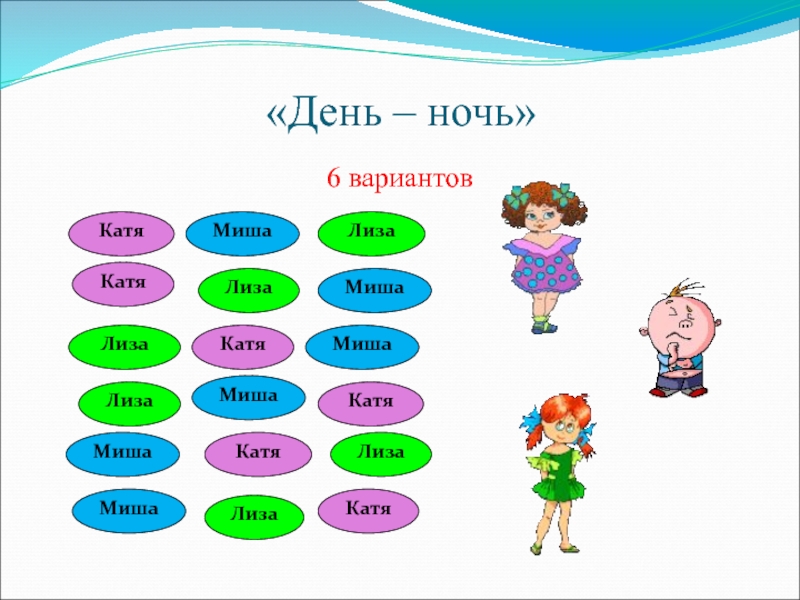 «День – ночь»

6 вариантов

Катя Миша Лиза
Катя Лиза Миша
Лиза Катя Миша
Лиза Миша Катя
Миша Катя Лиза
Миша Лиза Катя